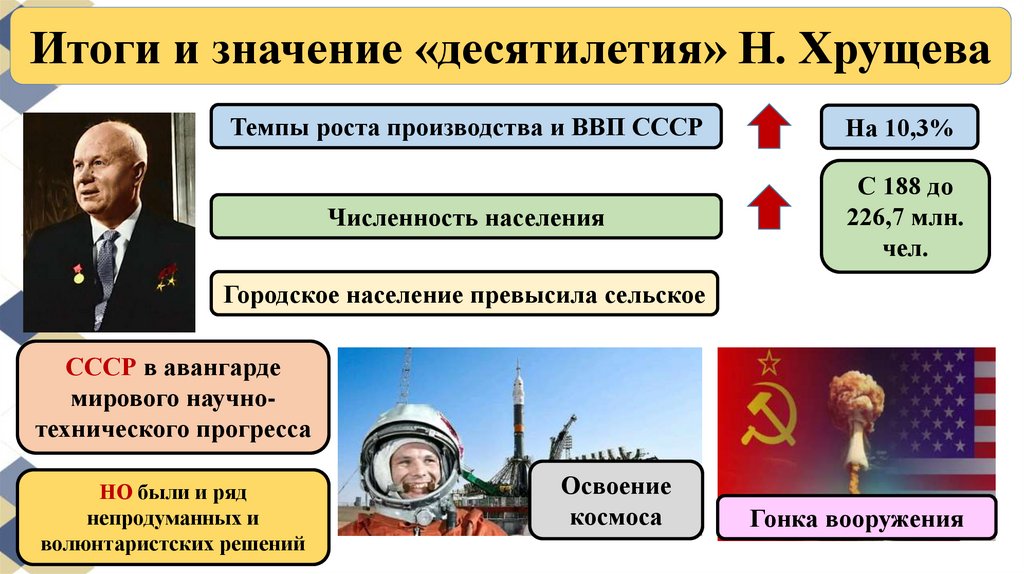 Итоги и значение «десятилетия» Н. Хрущева

Темпы роста производства и ВВП СССР

На 10,3%

Численность населения

С 188 до 226,7 млн. чел.

Городское население превысила сельское

СССР в авангарде мирового научно-технического прогресса

НО были и ряд непродуманных и волюнтаристских решений

Освоение космоса

Гонка вооружения